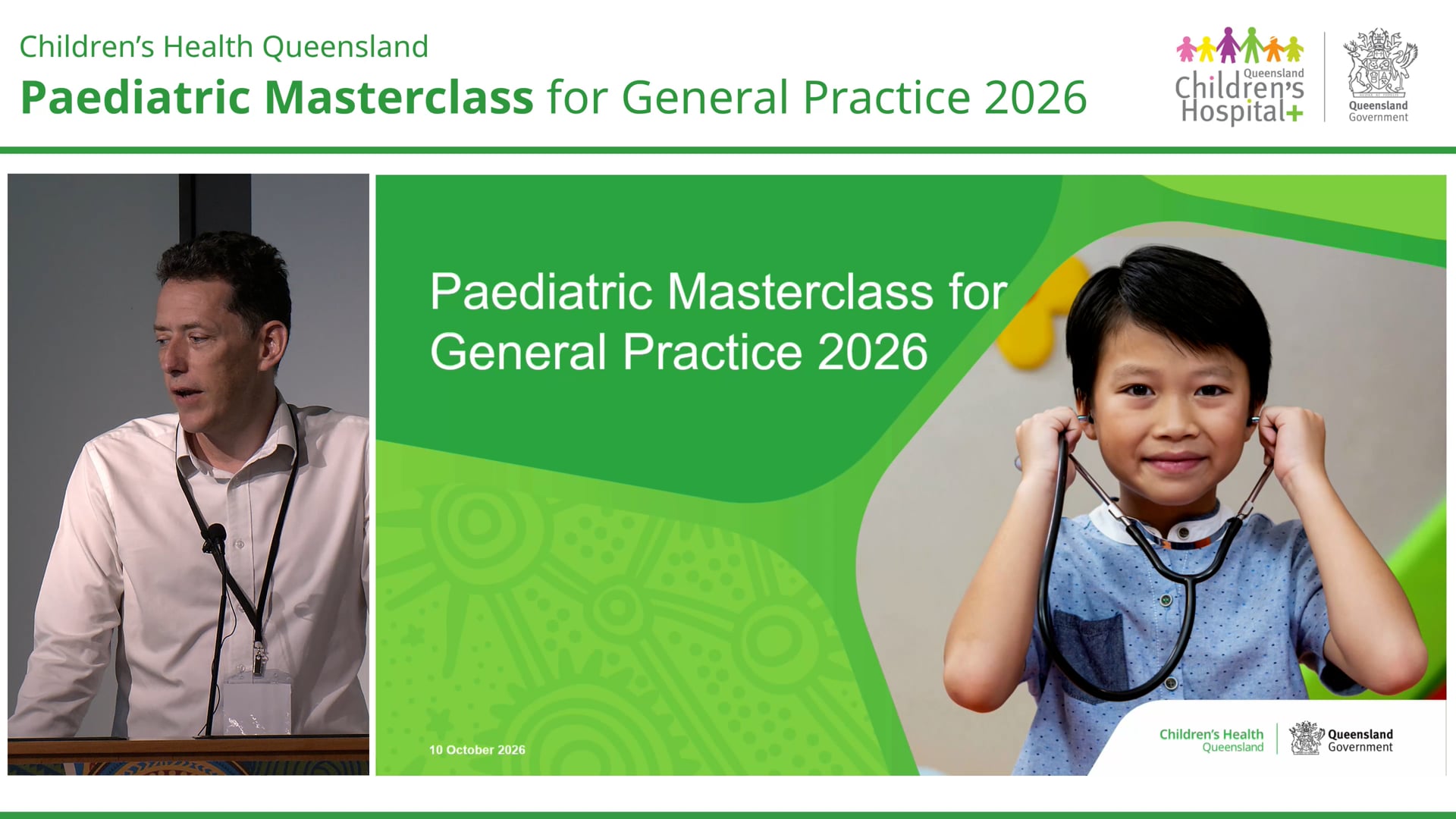 Children's Health Queensland
Paediatric Masterclass for General Practice 2026

Queensland
Children's
Hospital+

Queensland
Government

Paediatric Masterclass for General Practice 2026

10 October 2026

Children's Health
Queensland

Queensland
Government